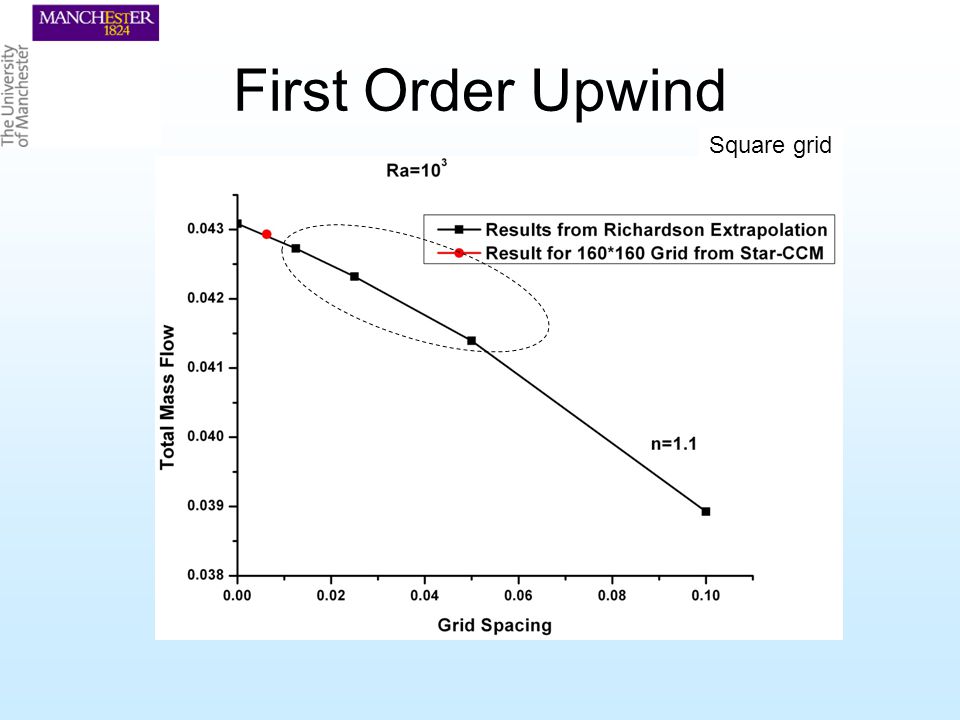 MANCHESTER
1824

The University of Manchester

First Order Upwind

Square grid

$Ra=10^3$

Results from Richardson Extrapolation
Result for 160*160 Grid from Star-CCM

n=1.1

Total Mass Flow

0.043
0.042
0.041
0.040
0.039
0.038

0.00
0.02
0.04
0.06
0.08
0.10

Grid Spacing